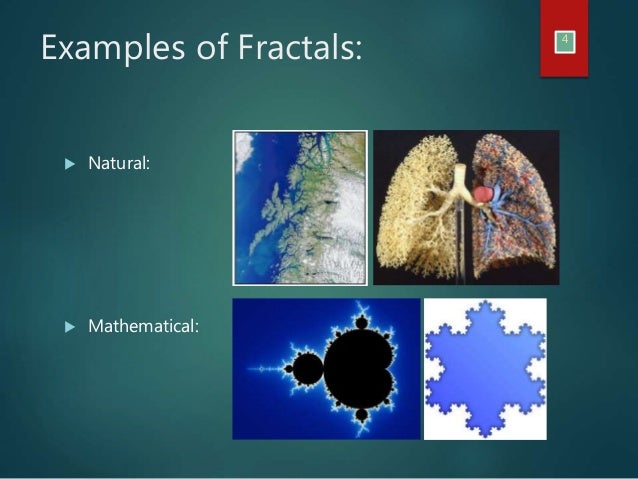 Examples of Fractals:

4

Natural:

Mathematical: